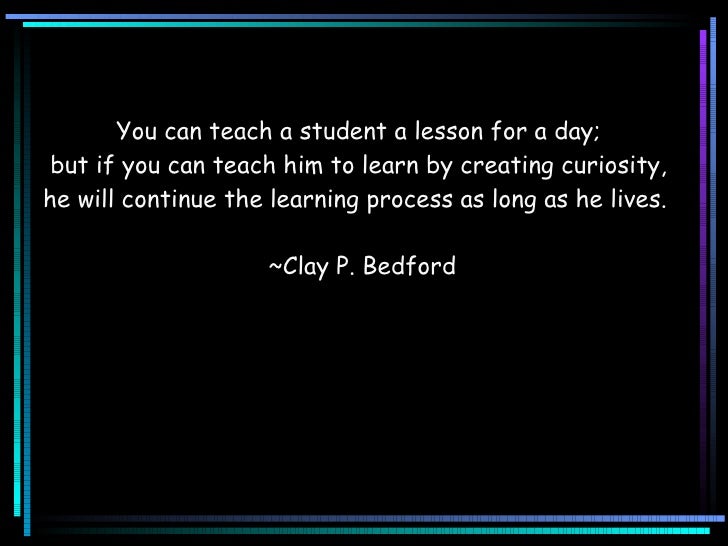 You can teach a student a lesson for a day;
but if you can teach him to learn by creating curiosity,
he will continue the learning process as long as he lives.

~Clay P. Bedford